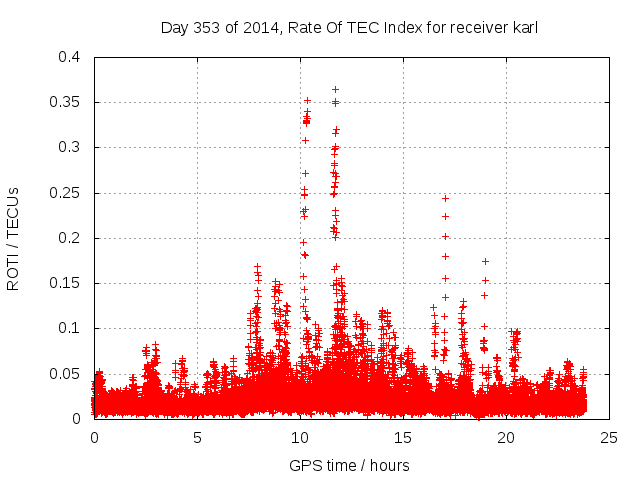 Day 353 of 2014, Rate Of TEC Index for receiver karl

ROTI / TECUs

0.4
0.35
0.3
0.25
0.2
0.15
0.1
0.05
0

0
5
10
15
20
25

GPS time / hours